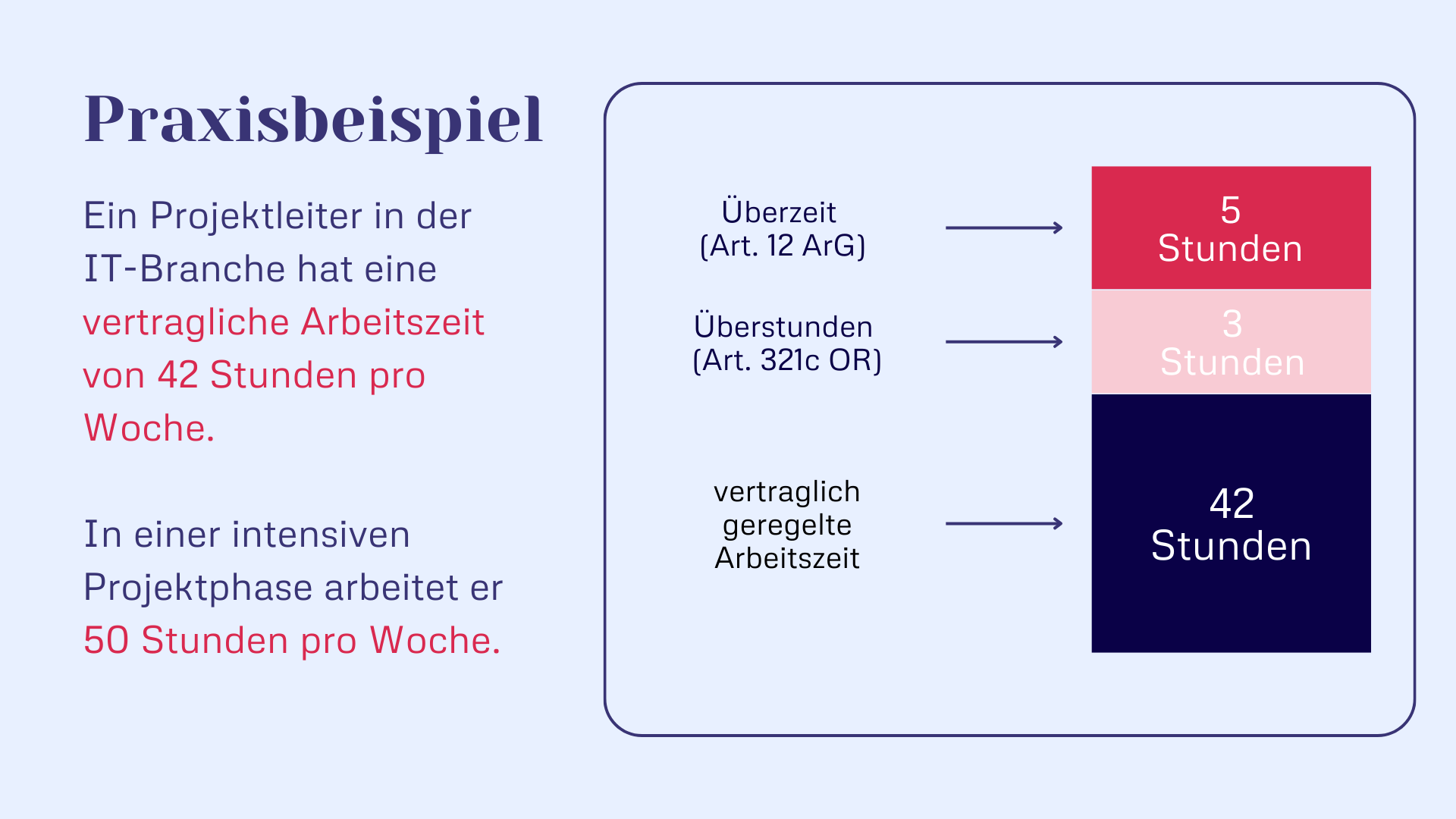 Praxisbeispiel

Ein Projektleiter in der IT-Branche hat eine vertragliche Arbeitszeit von 42 Stunden pro Woche.

In einer intensiven Projektphase arbeitet er 50 Stunden pro Woche.

Überzeit (Art. 12 ArG)

5 Stunden

Überstunden (Art. 321c OR)

3 Stunden

vertraglich geregelte Arbeitszeit

42 Stunden